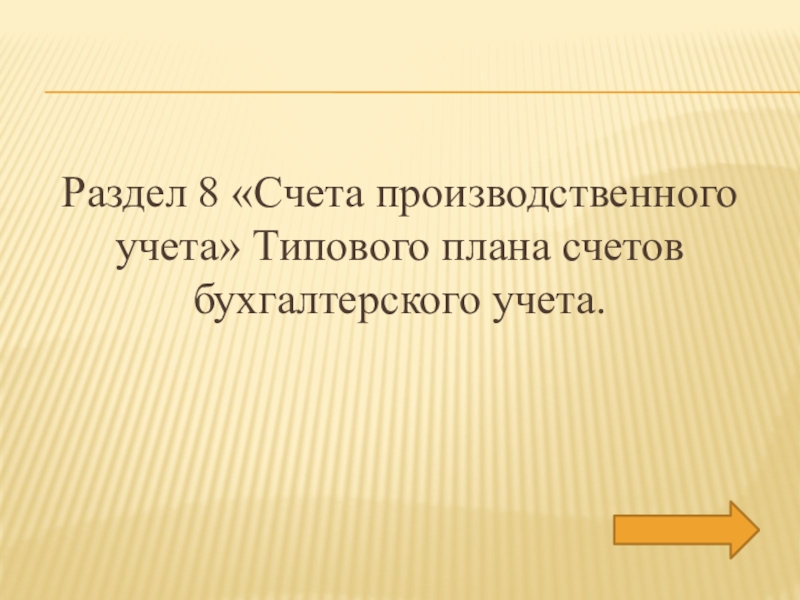 Раздел 8 «Счета производственного учета» Типового плана счетов бухгалтерского учета.